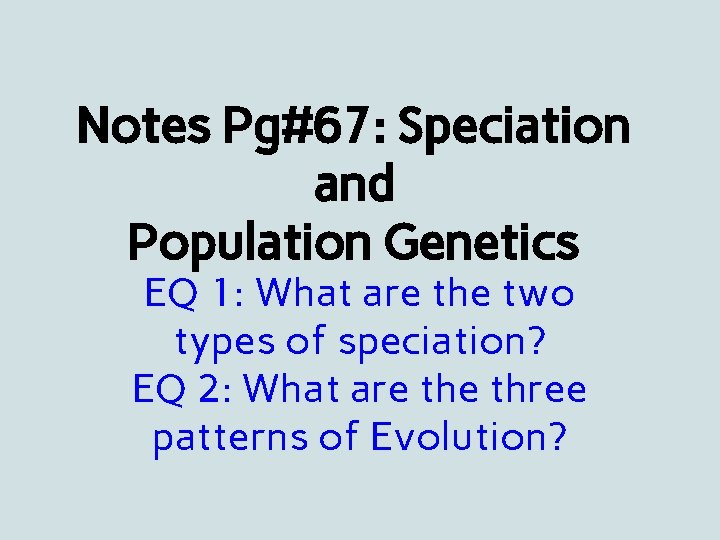 Notes Pg#67: Speciation and Population Genetics

EQ 1: What are the two types of speciation?
EQ 2: What are the three patterns of Evolution?